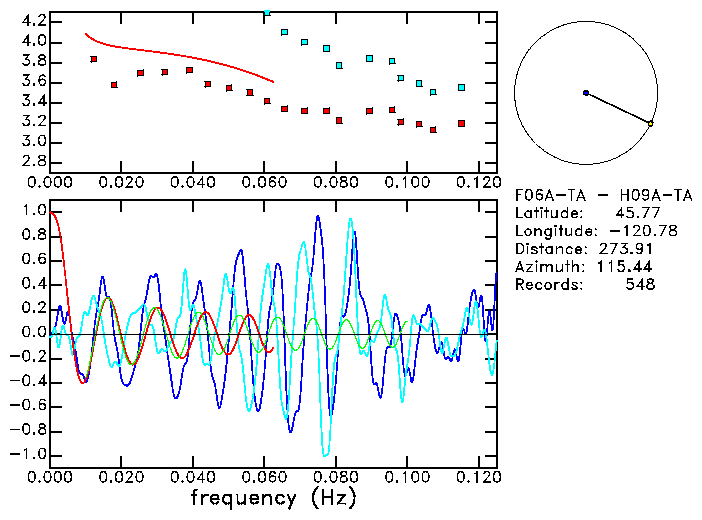 4.2
4.0
3.8
3.6
3.4
3.2
3.0
2.8
0.000 0.020 0.040 0.060 0.080 0.100 0.120

F06A-TA - H09A-TA
Latitude: 45.77
Longitude: -120.78
Distance: 273.91
Azimuth: 115.44
Records: 548

1.0
0.8
0.6
0.4
0.2
0.0
-0.2
-0.4
-0.6
-0.8
-1.0
0.000 0.020 0.040 0.060 0.080 0.100 0.120
frequency (Hz)